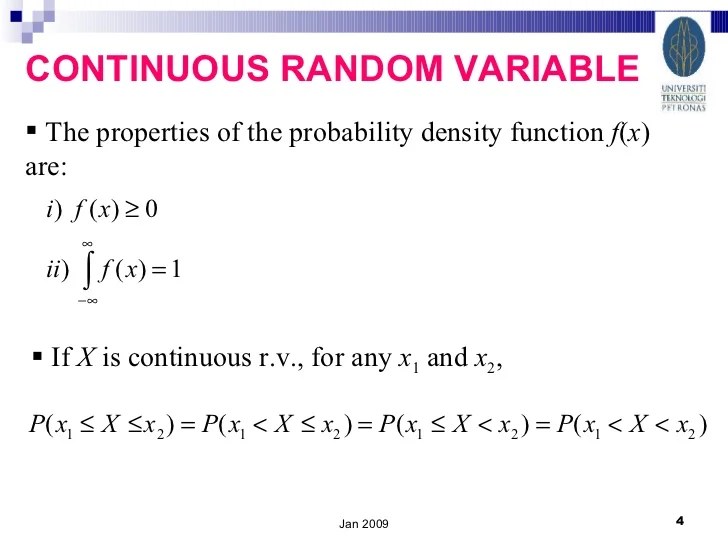 CONTINUOUS RANDOM VARIABLE

UNIVERSITI TEKNOLOGI PETRONAS

▪ The properties of the probability density function $f(x)$ are:

$i)\ f(x) \geq 0$

$ii)\ \int_{-\infty}^{\infty} f(x) = 1$

▪ If $X$ is continuous r.v., for any $x_1$ and $x_2$,

$P(x_1 \leq X \leq x_2) = P(x_1 < X \leq x_2) = P(x_1 \leq X < x_2) = P(x_1 < X < x_2)$

Jan 2009

4